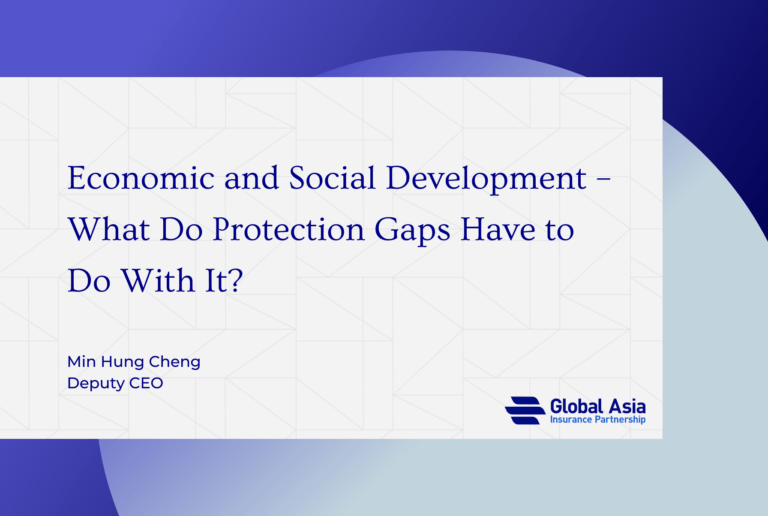 Economic and Social Development – What Do Protection Gaps Have to Do With It?

Min Hung Cheng
Deputy CEO

Global Asia
Insurance Partnership